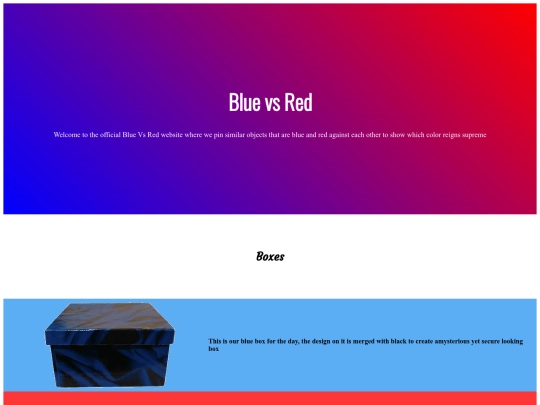 Blue vs Red

Welcome to the official Blue Vs Red website where we pin similar objects that are blue and red against each other to show which color reigns supreme

Boxes

This is our blue box for the day, the design on it is merged with black to create amysterious yet secure looking box